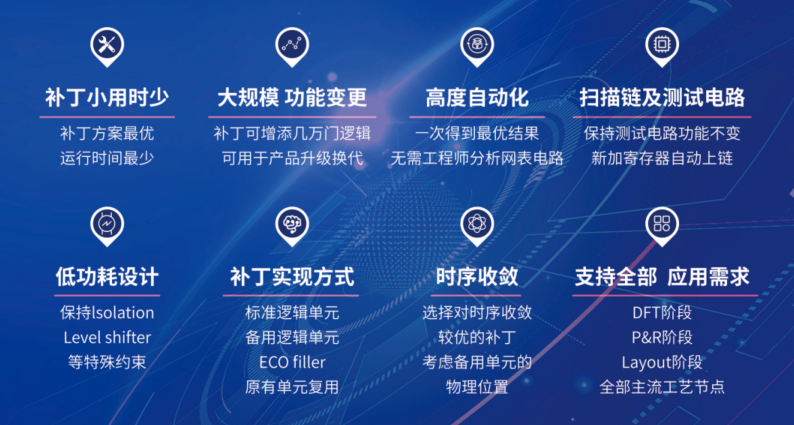 补丁小用时少

补丁方案最优
运行时间最少

大规模 功能变更

补丁可增添几万门逻辑
可用于产品升级换代

高度自动化

一次得到最优结果
无需工程师分析网表电路

扫描链及测试电路

保持测试电路功能不变
新加寄存器自动上链

低功耗设计

保持Isolation
Level shifter
等特殊约束

补丁实现方式

标准逻辑单元
备用逻辑单元
ECO filler
原有单元复用

时序收敛

选择对时序收敛
较优的补丁
考虑备用单元的
物理位置

支持全部 应用需求

DFT阶段
P&R阶段
Layout阶段
全部主流工艺节点